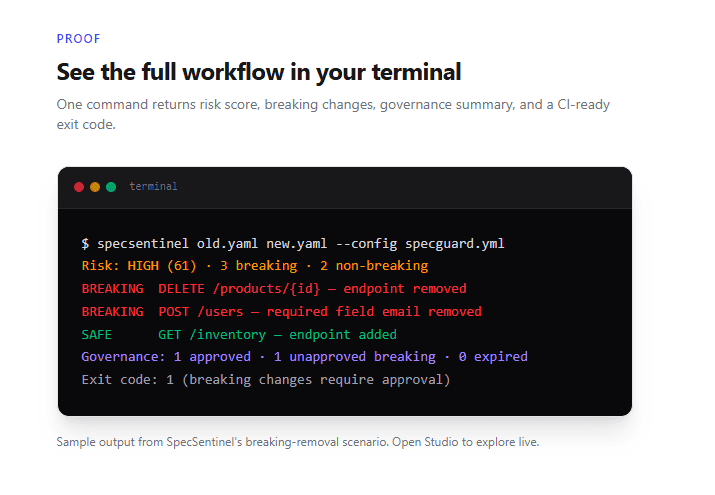 PROOF

See the full workflow in your terminal

One command returns risk score, breaking changes, governance summary, and a CI-ready exit code.

terminal

$ specsentinel old.yaml new.yaml --config specguard.yml
Risk: HIGH (61) · 3 breaking · 2 non-breaking
BREAKING  DELETE /products/{id} — endpoint removed
BREAKING  POST /users — required field email removed
SAFE      GET /inventory — endpoint added
Governance: 1 approved · 1 unapproved breaking · 0 expired
Exit code: 1 (breaking changes require approval)

Sample output from SpecSentinel's breaking-removal scenario. Open Studio to explore live.